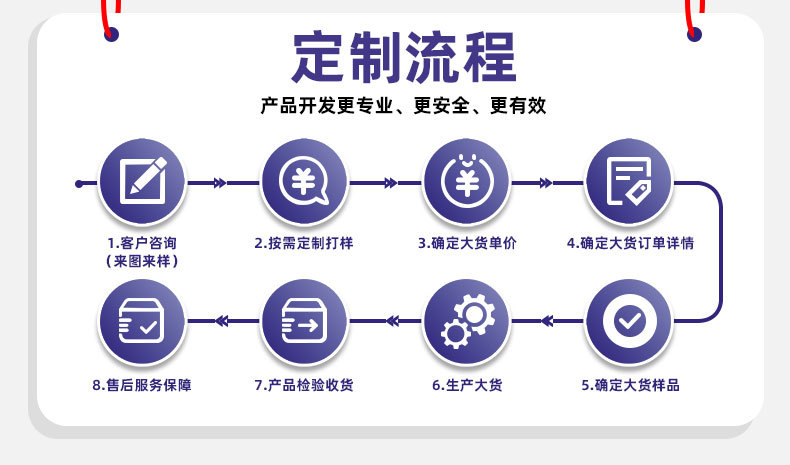 定制流程

产品开发更专业、更安全、更有效

1.客户咨询
（来图来样）

2.按需定制打样

3.确定大货单价

4.确定大货订单详情

5.确定大货样品

6.生产大货

7.产品检验收货

8.售后服务保障